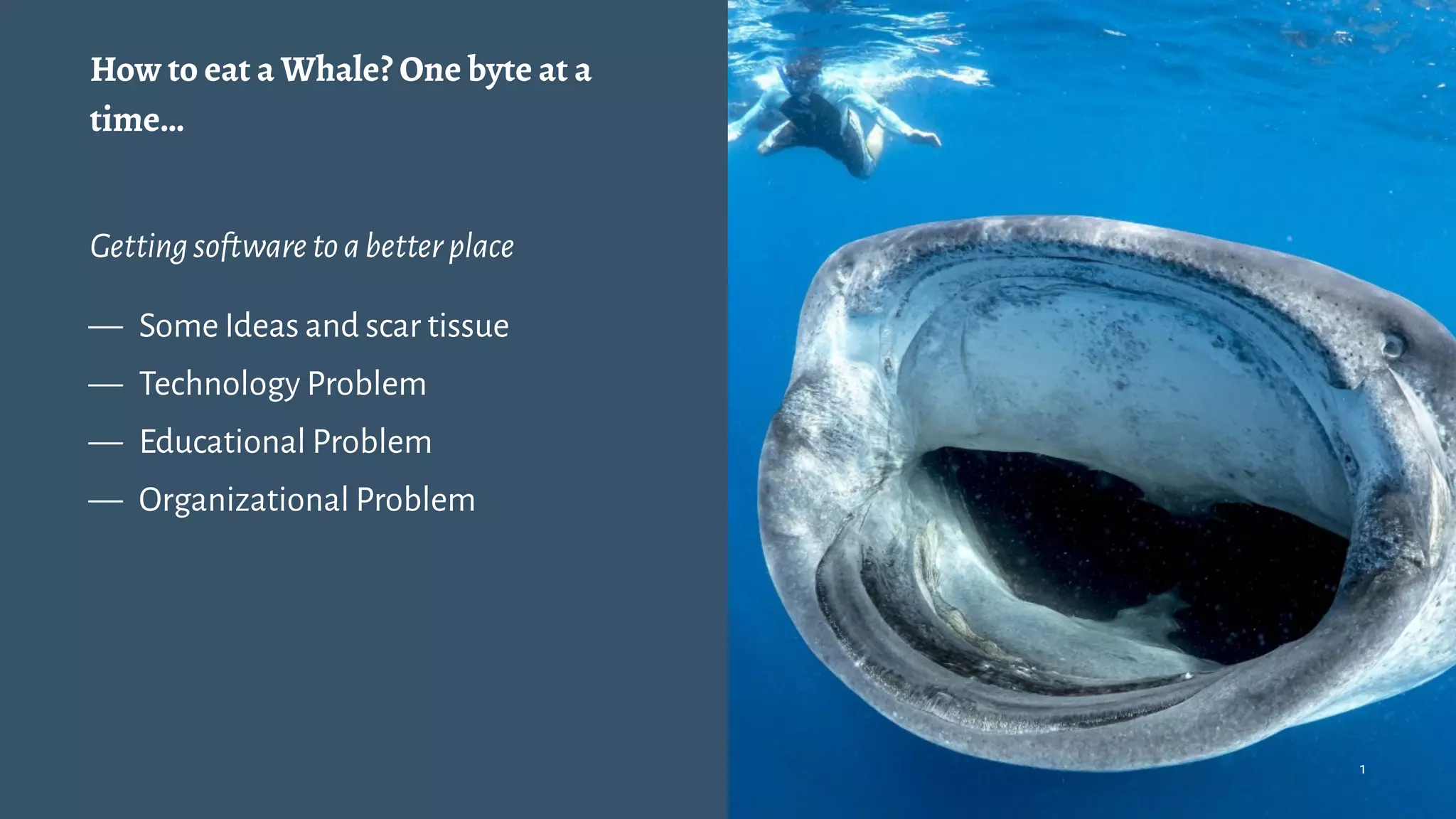 How to eat a Whale? One byte at a time...

Getting software to a better place

— Some Ideas and scar tissue
— Technology Problem
— Educational Problem
— Organizational Problem

1